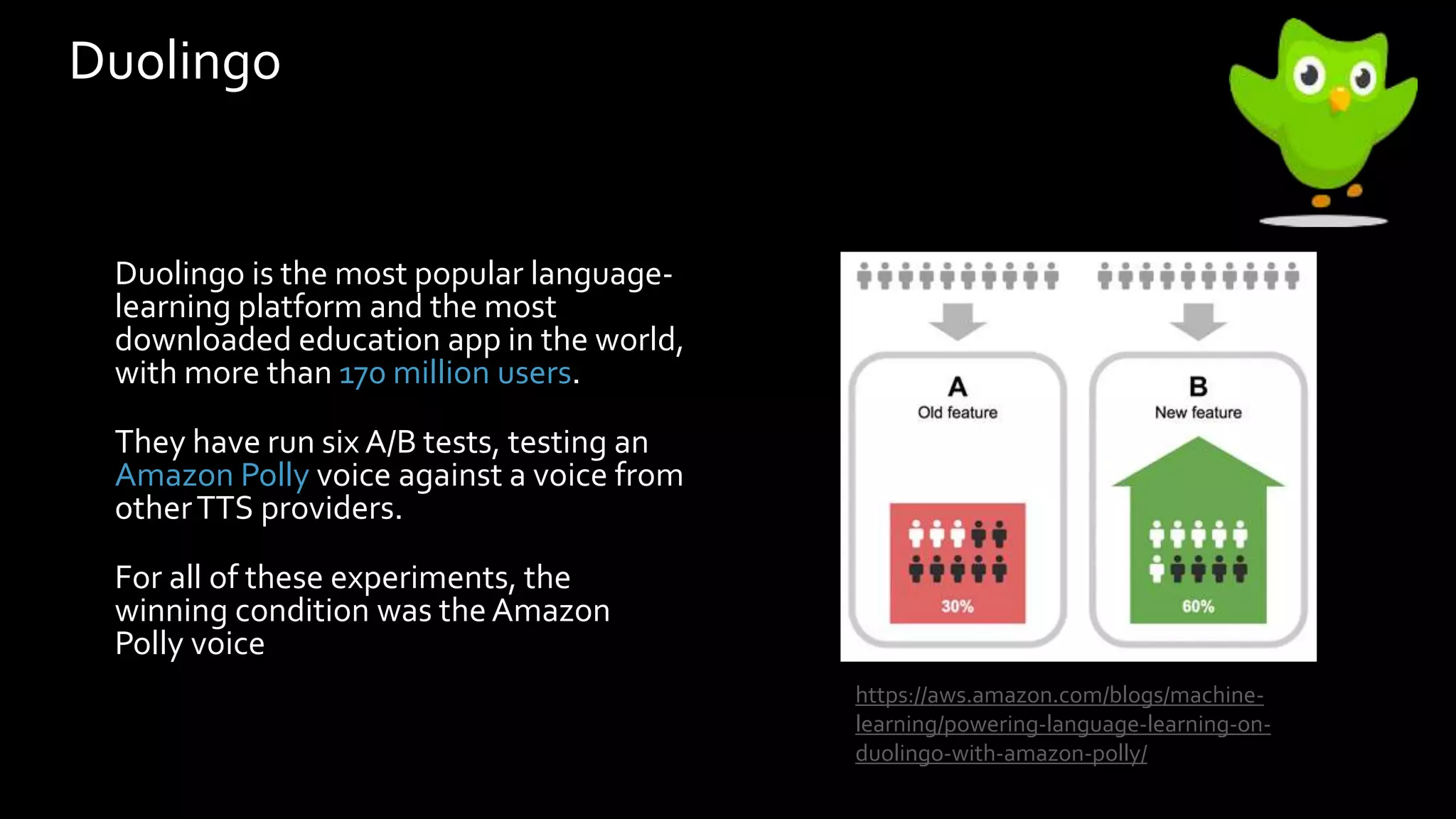 Duolingo

Duolingo is the most popular language-learning platform and the most downloaded education app in the world, with more than 170 million users.

They have run six A/B tests, testing an Amazon Polly voice against a voice from other TTS providers.

For all of these experiments, the winning condition was the Amazon Polly voice

A
Old feature
30%

B
New feature
60%

https://aws.amazon.com/blogs/machine-learning/powering-language-learning-on-duolingo-with-amazon-polly/